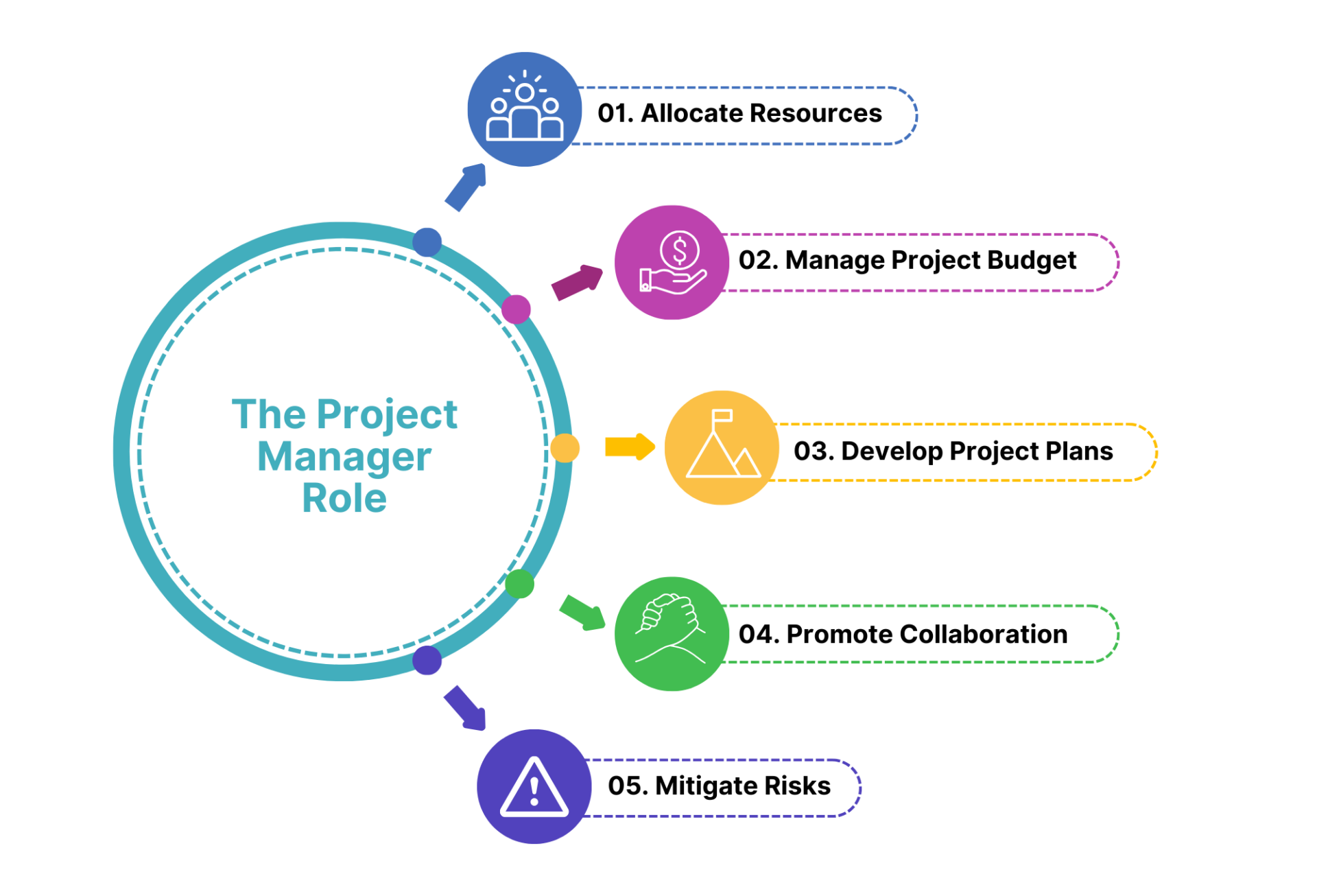 The Project Manager Role

01. Allocate Resources

02. Manage Project Budget

03. Develop Project Plans

04. Promote Collaboration

05. Mitigate Risks